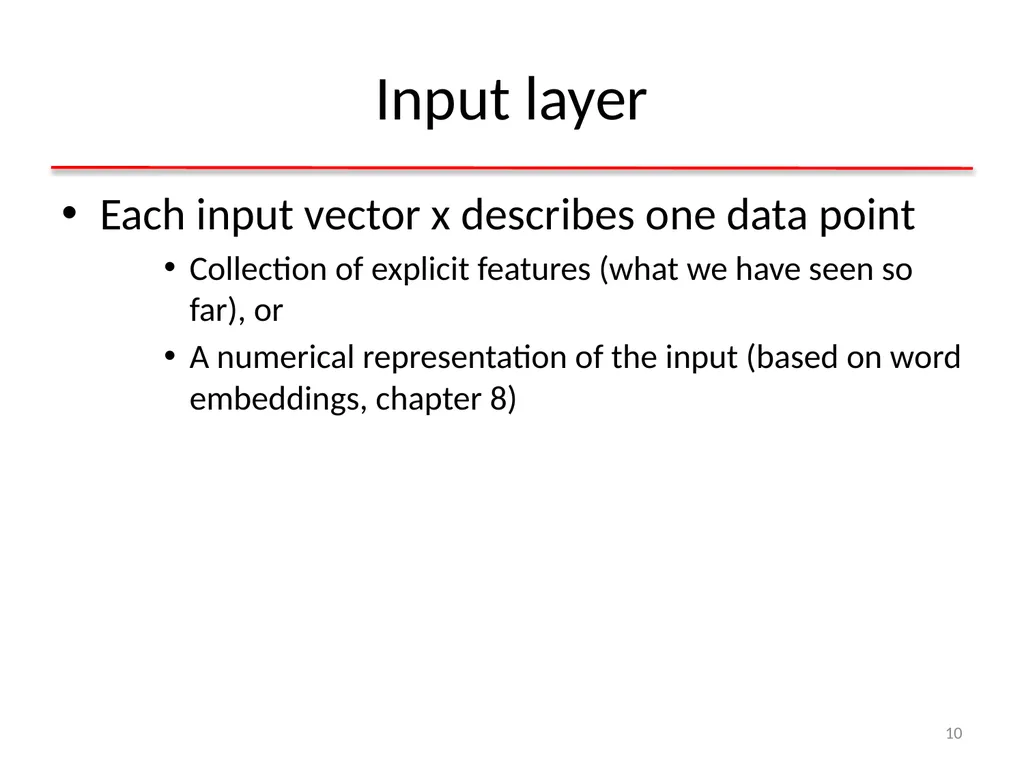 Input layer

• Each input vector x describes one data point
  • Collection of explicit features (what we have seen so far), or
  • A numerical representation of the input (based on word embeddings, chapter 8)

10